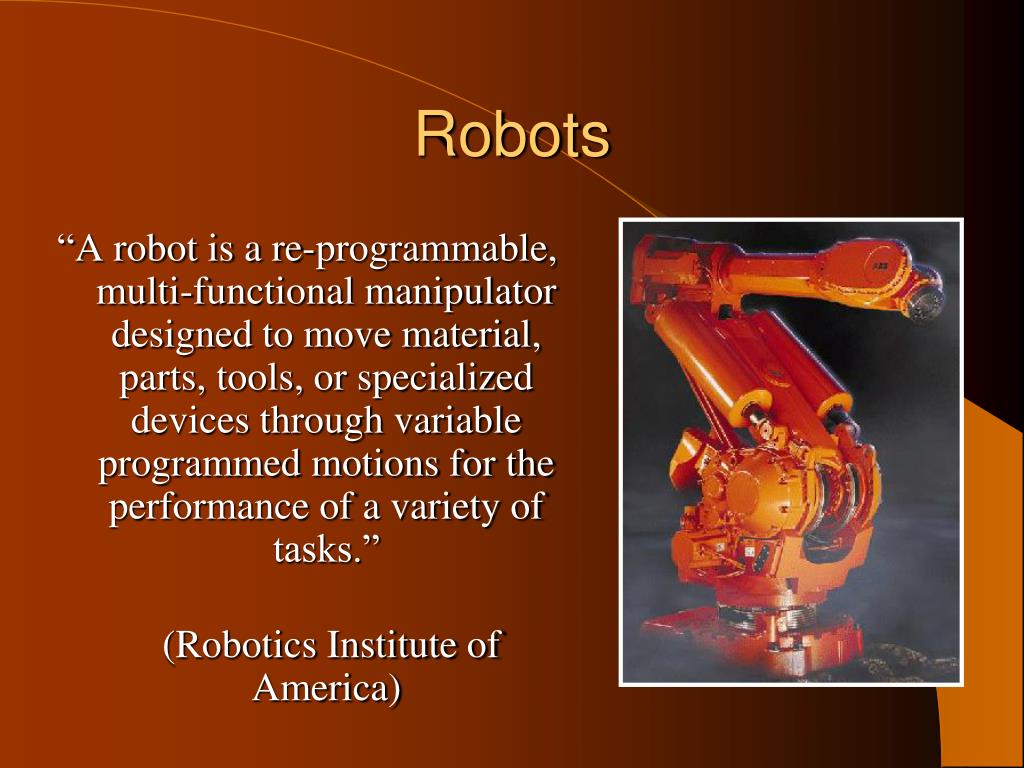 Robots

“A robot is a re-programmable, multi-functional manipulator designed to move material, parts, tools, or specialized devices through variable programmed motions for the performance of a variety of tasks.”

(Robotics Institute of America)